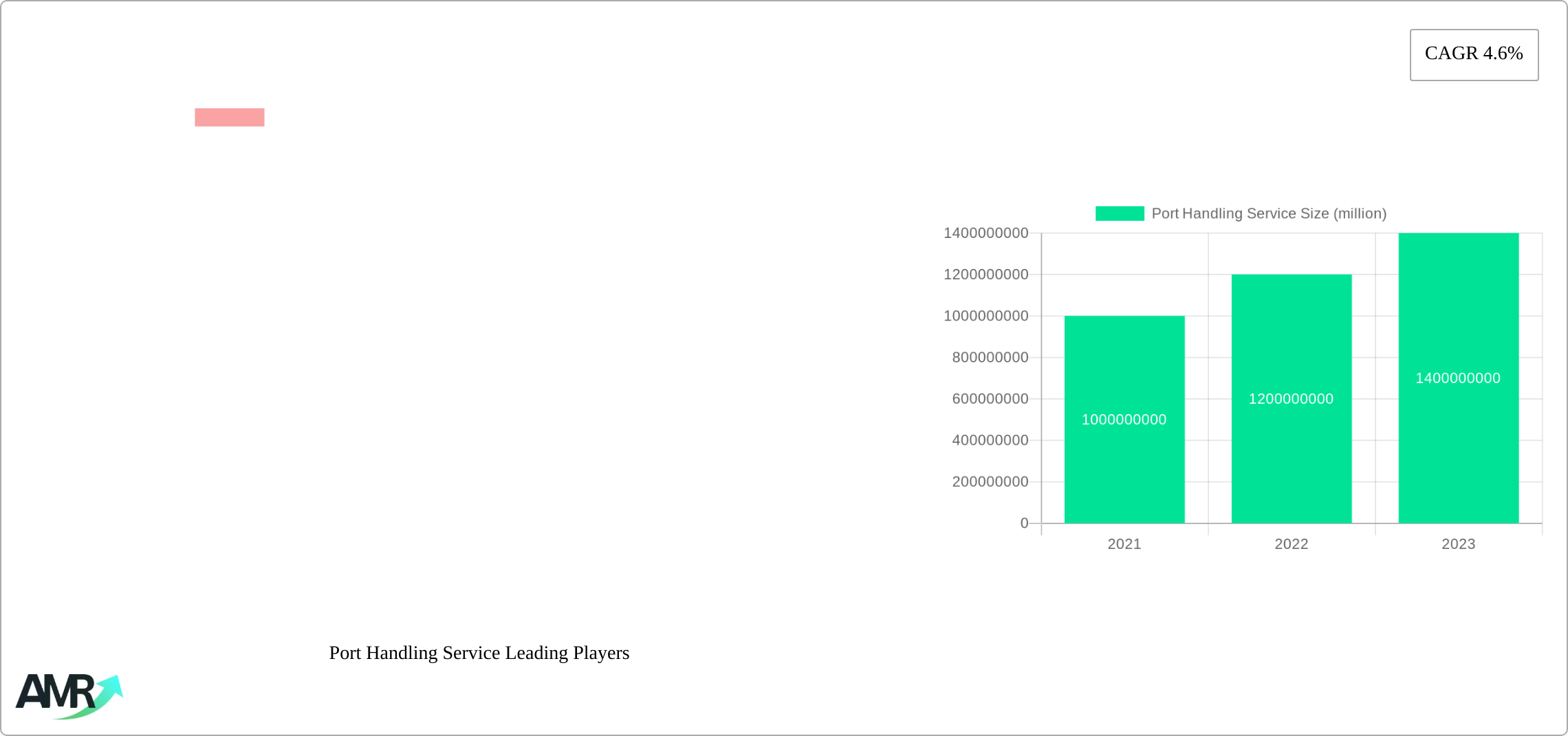 CAGR 4.6%

Port Handling Service Size (million)

1400000000
1200000000
1000000000
800000000
600000000
400000000
200000000
0

1000000000
1200000000
1400000000

2021
2022
2023

Port Handling Service Leading Players

AMR